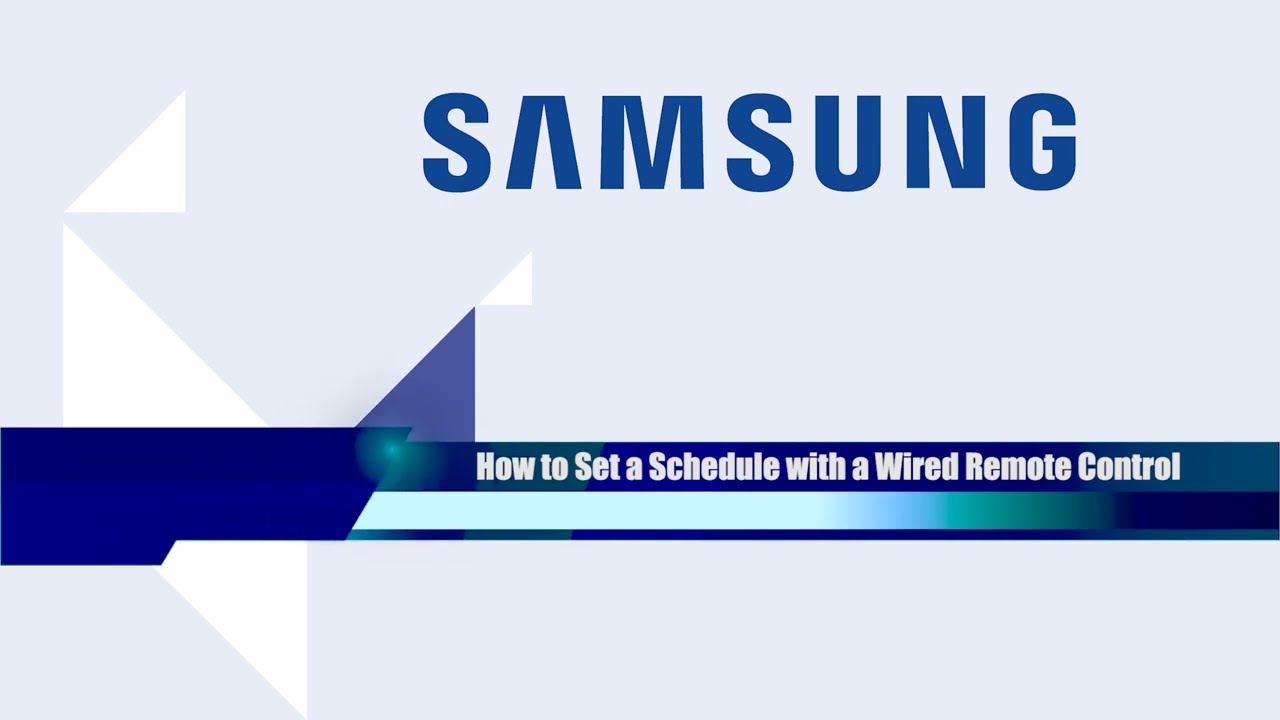 SAMSUNG

How to Set a Schedule with a Wired Remote Control